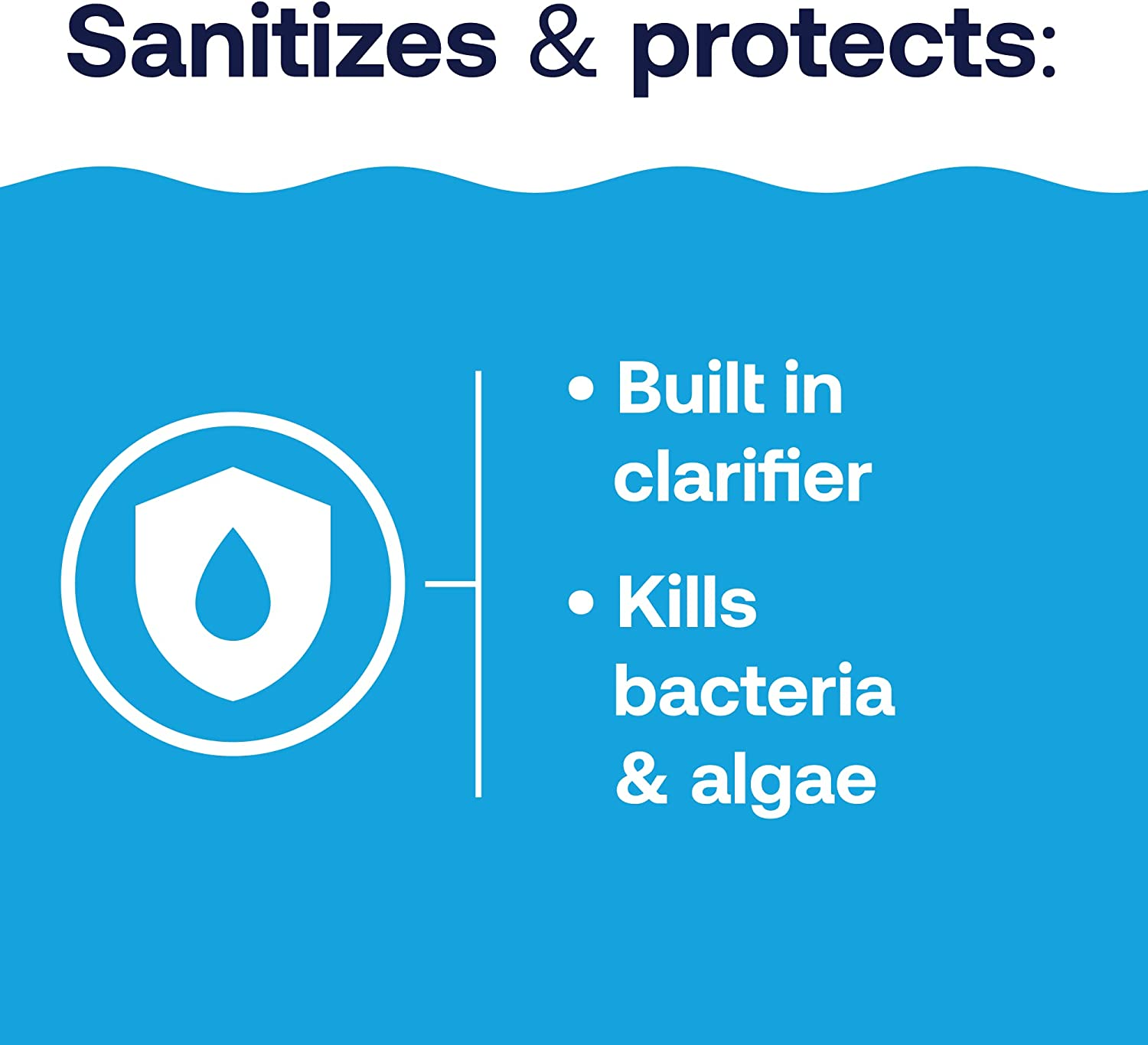 Sanitizes & protects:

• Built in clarifier

• Kills bacteria & algae